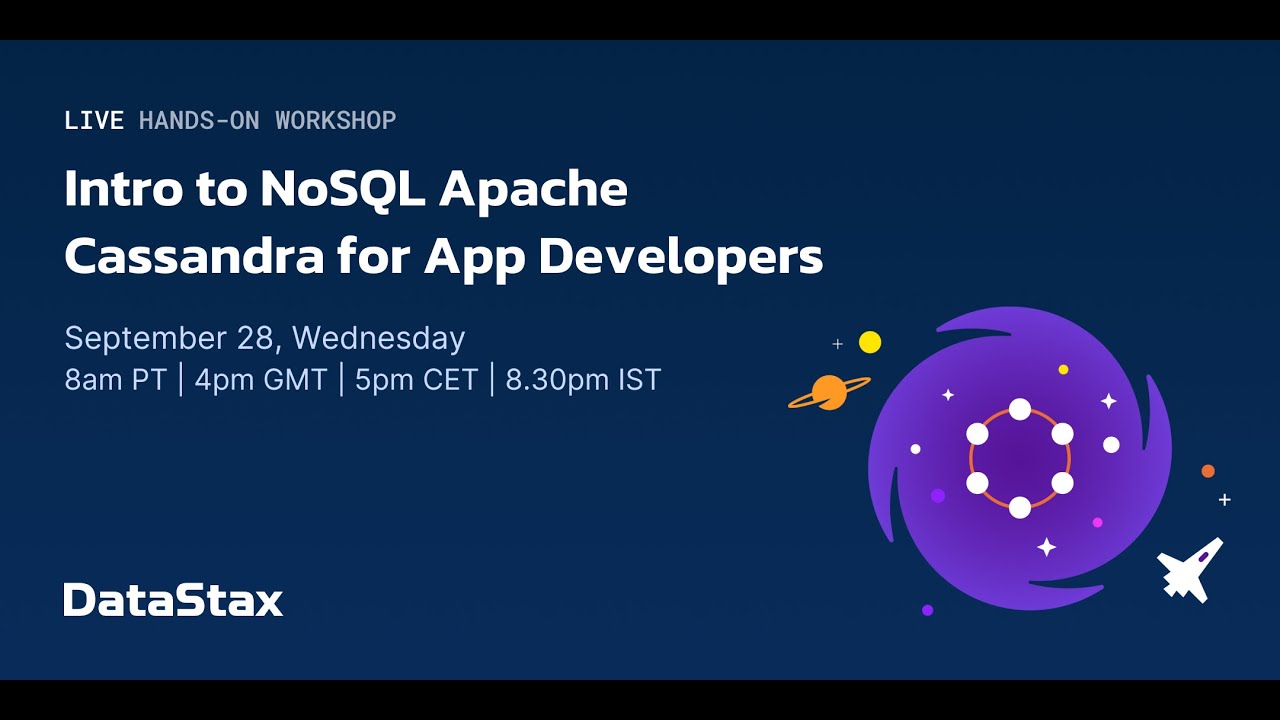 LIVE HANDS-ON WORKSHOP

Intro to NoSQL Apache Cassandra for App Developers

September 28, Wednesday
8am PT | 4pm GMT | 5pm CET | 8.30pm IST

DataStax